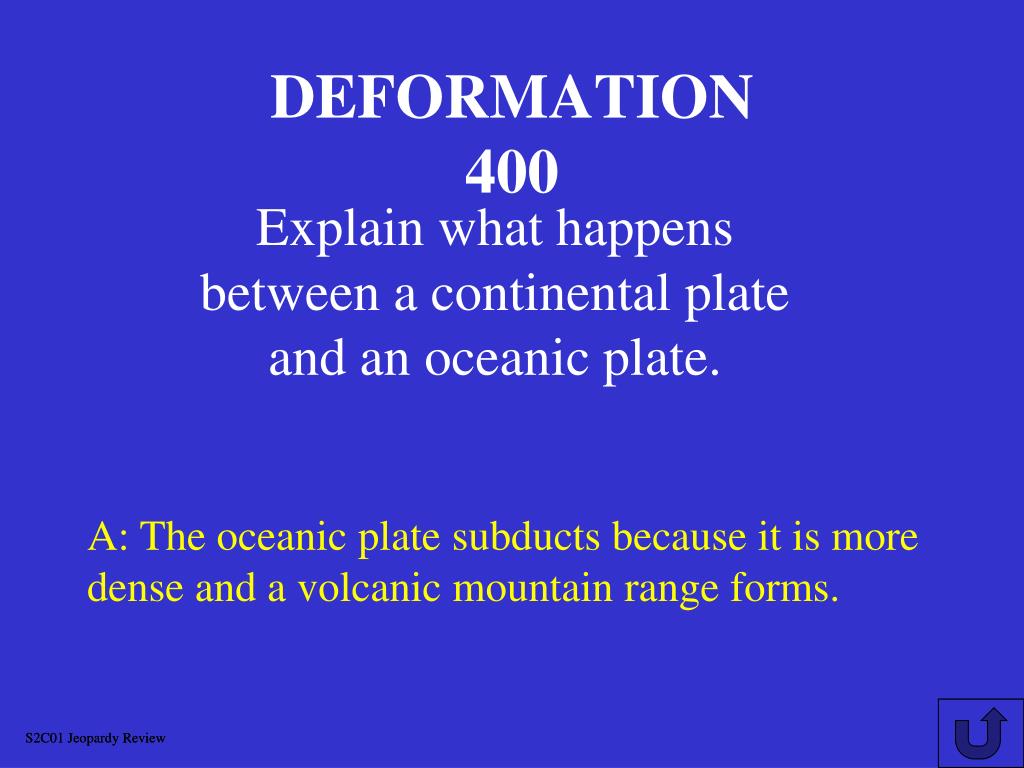 DEFORMATION
400

Explain what happens between a continental plate and an oceanic plate.

A: The oceanic plate subducts because it is more dense and a volcanic mountain range forms.

S2C01 Jeopardy Review